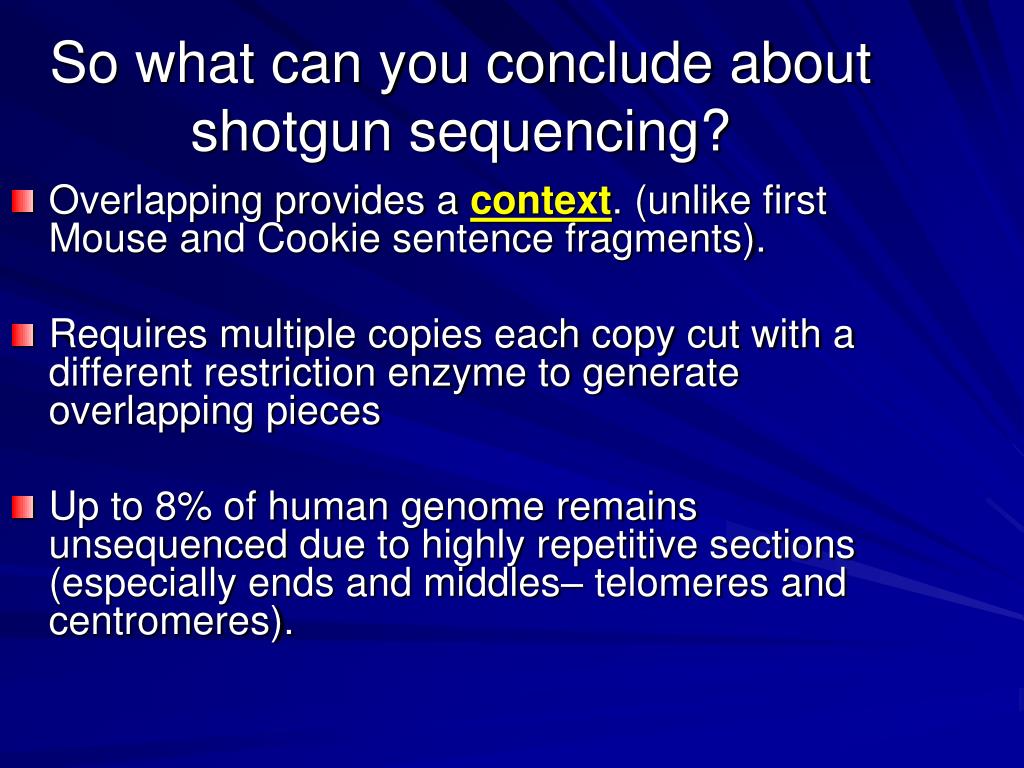 So what can you conclude about shotgun sequencing?

Overlapping provides a context. (unlike first Mouse and Cookie sentence fragments).

Requires multiple copies each copy cut with a different restriction enzyme to generate overlapping pieces

Up to 8% of human genome remains unsequenced due to highly repetitive sections (especially ends and middles– telomeres and centromeres).